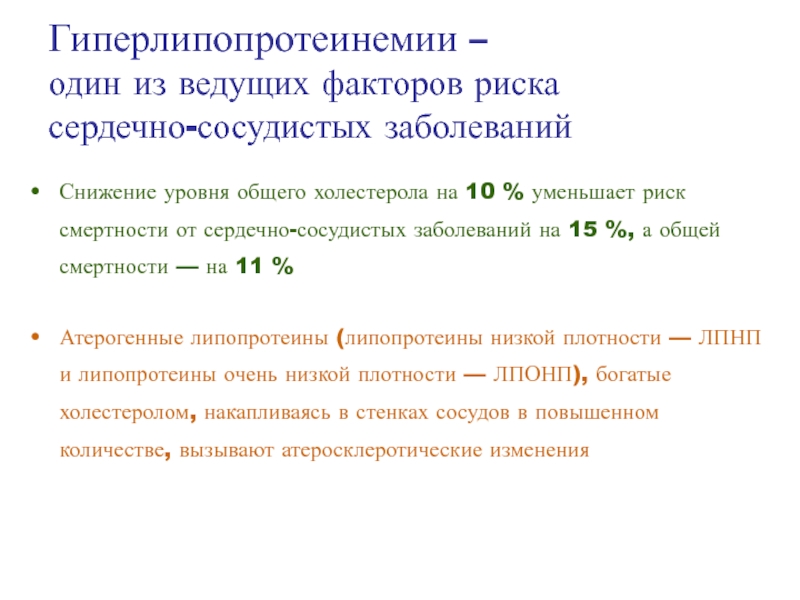 Гиперлипопротеинемии – один из ведущих факторов риска сердечно-сосудистых заболеваний

• Снижение уровня общего холестерола на 10 % уменьшает риск смертности от сердечно-сосудистых заболеваний на 15 %, а общей смертности — на 11 %

• Атерогенные липопротеины (липопротеины низкой плотности — ЛПНП и липопротеины очень низкой плотности — ЛПОНП), богатые холестеролом, накапливаясь в стенках сосудов в повышенном количестве, вызывают атеросклеротические изменения